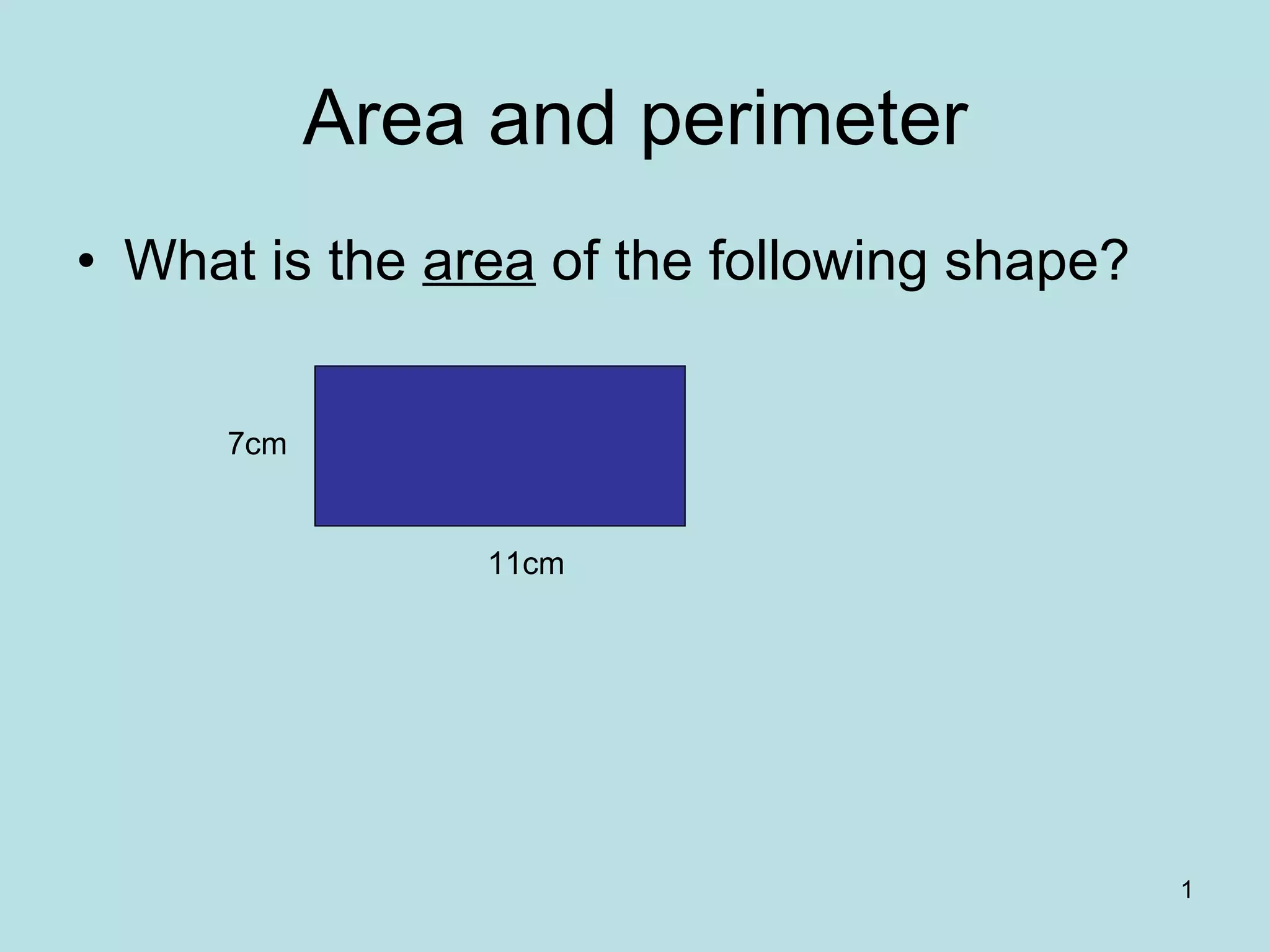 Area and perimeter

• What is the area of the following shape?

7cm

11cm

1